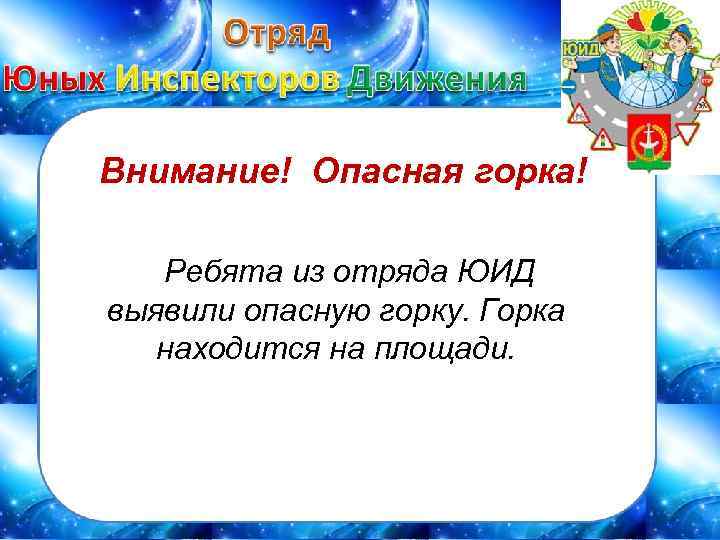 Отряд
Юных Инспекторов Движения

ЮИД

Внимание! Опасная горка!

Ребята из отряда ЮИД выявили опасную горку. Горка находится на площади.